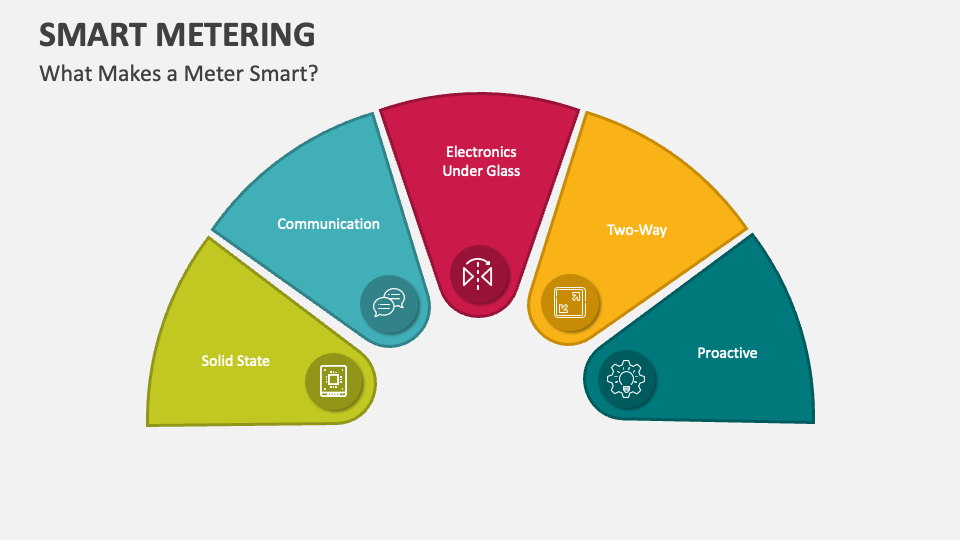 SMART METERING
What Makes a Meter Smart?

Solid State

Communication

Electronics Under Glass

Two-Way

Proactive